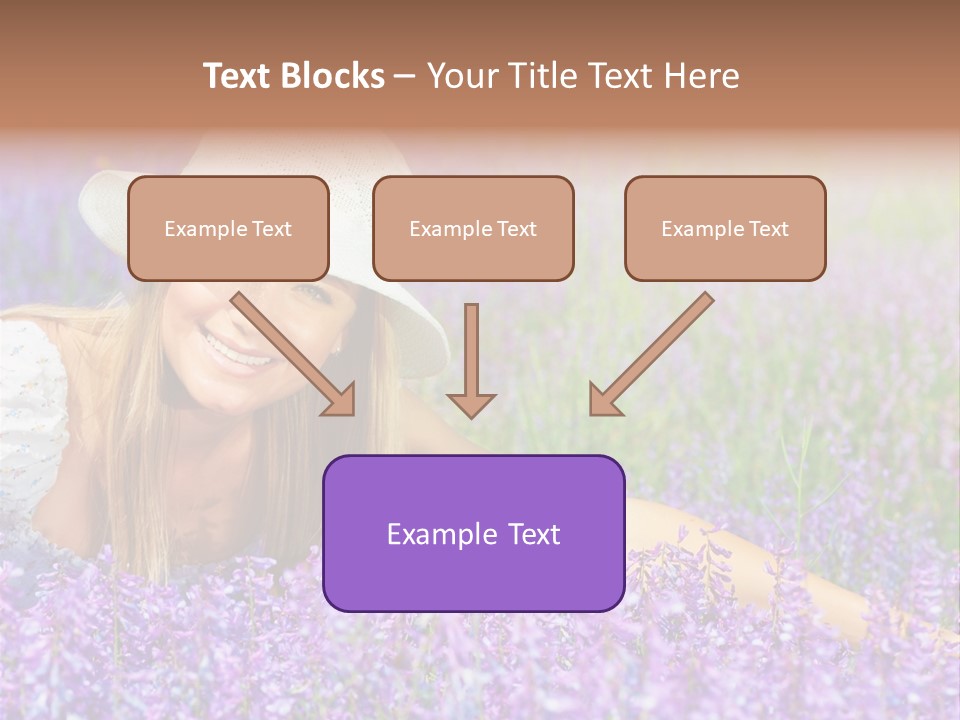 Text Blocks – Your Title Text Here

Example Text

Example Text

Example Text

Example Text